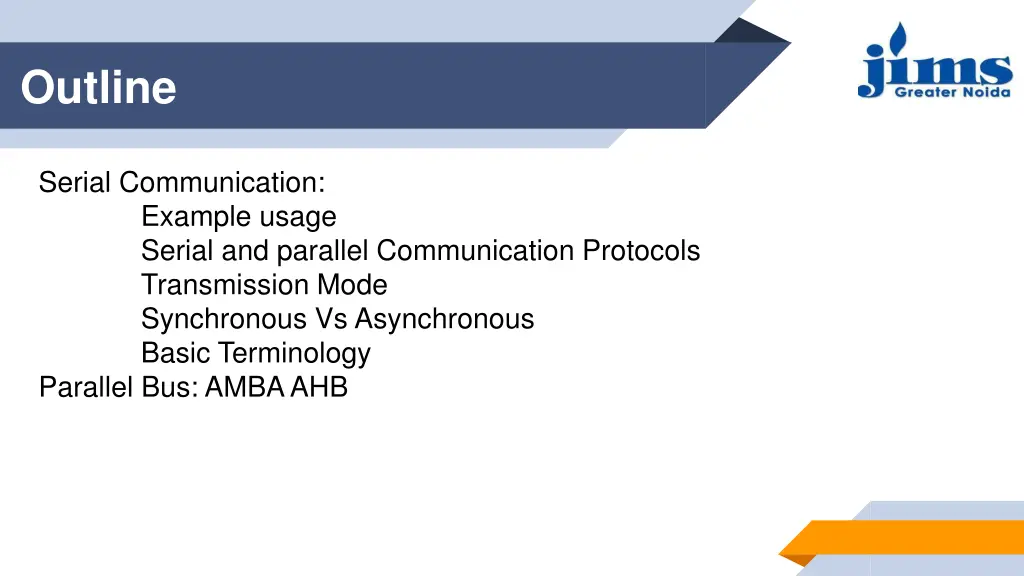 Outline

jims
Greater Noida

Serial Communication:
Example usage
Serial and parallel Communication Protocols
Transmission Mode
Synchronous Vs Asynchronous
Basic Terminology
Parallel Bus: AMBA AHB